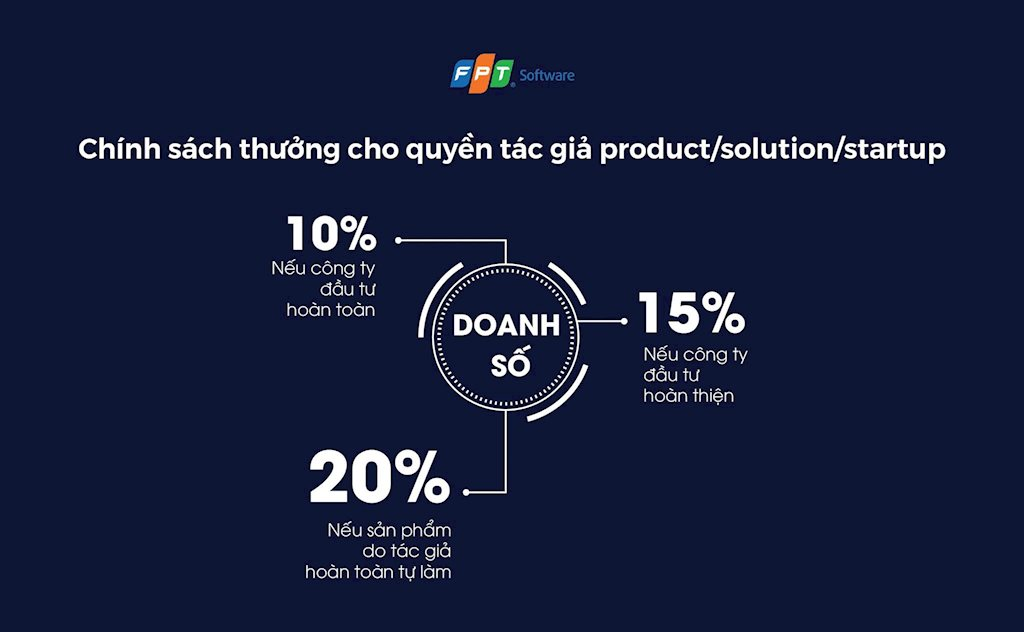 FPT Software

Chính sách thưởng cho quyền tác giả product/solution/startup

10%
Nếu công ty đầu tư hoàn toàn

DOANH SỐ

15%
Nếu công ty đầu tư hoàn thiện

20%
Nếu sản phẩm do tác giả hoàn toàn tự làm